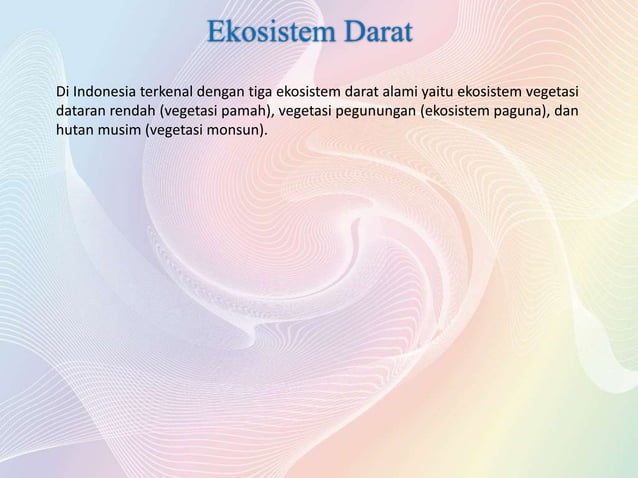 Ekosistem Darat

Di Indonesia terkenal dengan tiga ekosistem darat alami yaitu ekosistem vegetasi dataran rendah (vegetasi pamah), vegetasi pegunungan (ekosistem paguna), dan hutan musim (vegetasi monsun).